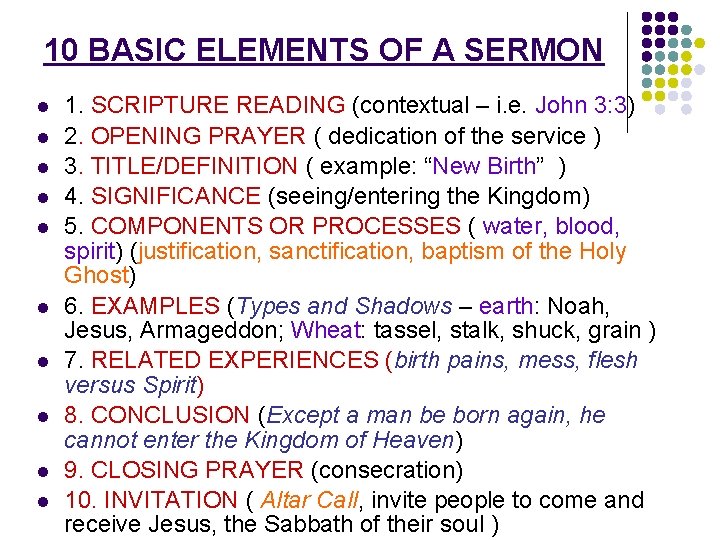 10 BASIC ELEMENTS OF A SERMON

- 1. SCRIPTURE READING (contextual – i.e. John 3:3)
- 2. OPENING PRAYER ( dedication of the service )
- 3. TITLE/DEFINITION ( example: “New Birth” )
- 4. SIGNIFICANCE (seeing/entering the Kingdom)
- 5. COMPONENTS OR PROCESSES ( water, blood, spirit) (justification, sanctification, baptism of the Holy Ghost)
- 6. EXAMPLES (Types and Shadows – earth: Noah, Jesus, Armageddon; Wheat: tassel, stalk, shuck, grain )
- 7. RELATED EXPERIENCES (birth pains, mess, flesh versus Spirit)
- 8. CONCLUSION (Except a man be born again, he cannot enter the Kingdom of Heaven)
- 9. CLOSING PRAYER (consecration)
- 10. INVITATION ( Altar Call, invite people to come and receive Jesus, the Sabbath of their soul )